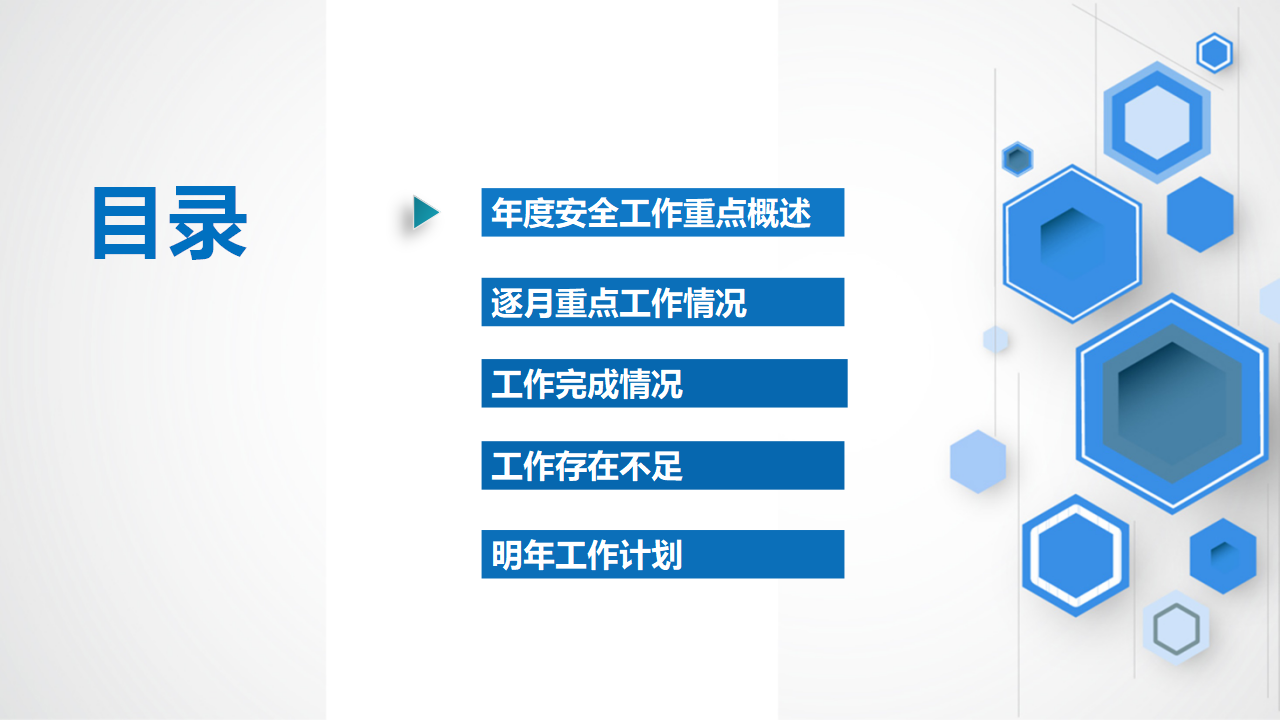 目录

年度安全工作重点概述

逐月重点工作情况

工作完成情况

工作存在不足

明年工作计划